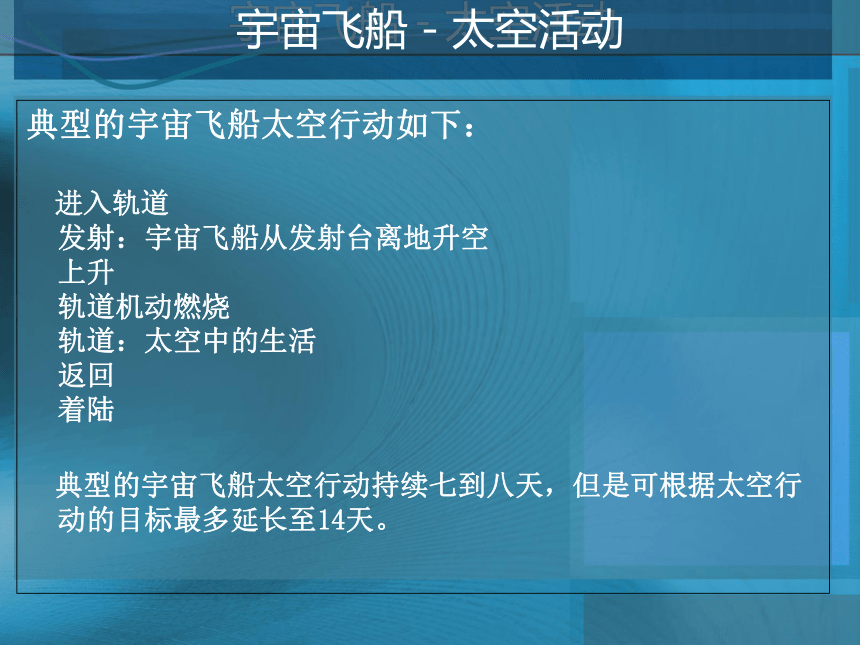 宇宙飞船 - 太空活动

典型的宇宙飞船太空行动如下：

进入轨道
发射：宇宙飞船从发射台离地升空
上升
轨道机动燃烧
轨道：太空中的生活
返回
着陆

典型的宇宙飞船太空行动持续七到八天，但是可根据太空行动的目标最多延长至14天。